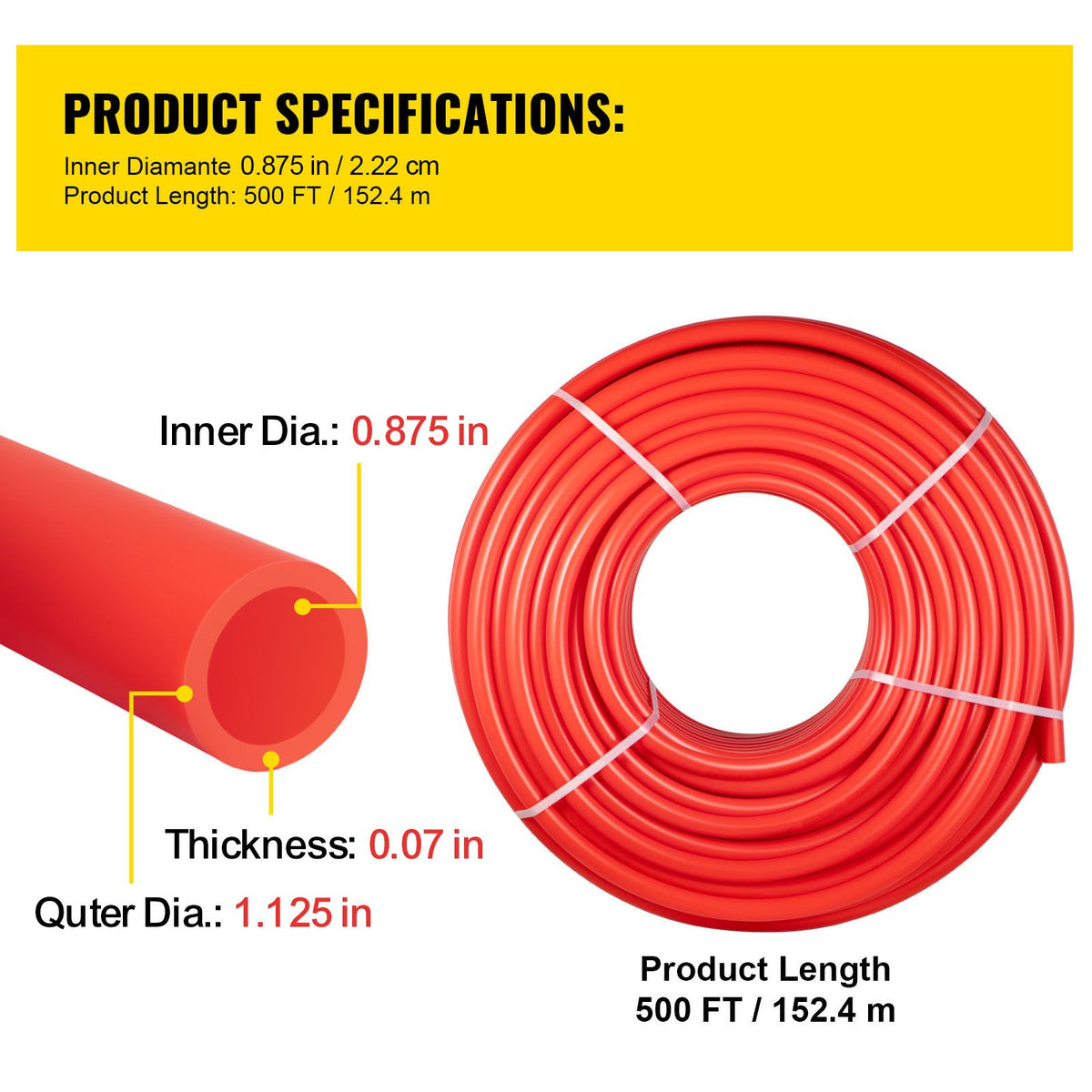 PRODUCT SPECIFICATIONS:
Inner Diamante 0.875 in / 2.22 cm
Product Length: 500 FT / 152.4 m

Inner Dia.: 0.875 in

Thickness: 0.07 in

Quter Dia.: 1.125 in

Product Length
500 FT / 152.4 m